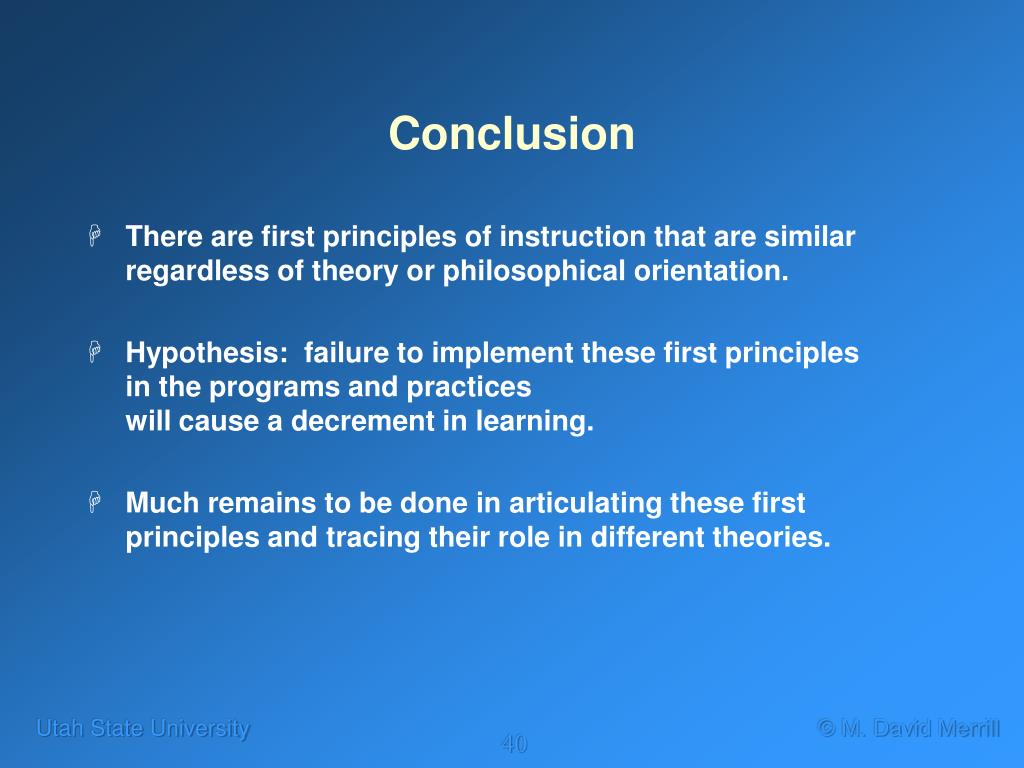 Conclusion

There are first principles of instruction that are similar regardless of theory or philosophical orientation.

Hypothesis: failure to implement these first principles in the programs and practices will cause a decrement in learning.

Much remains to be done in articulating these first principles and tracing their role in different theories.

Utah State University

40

© M. David Merrill